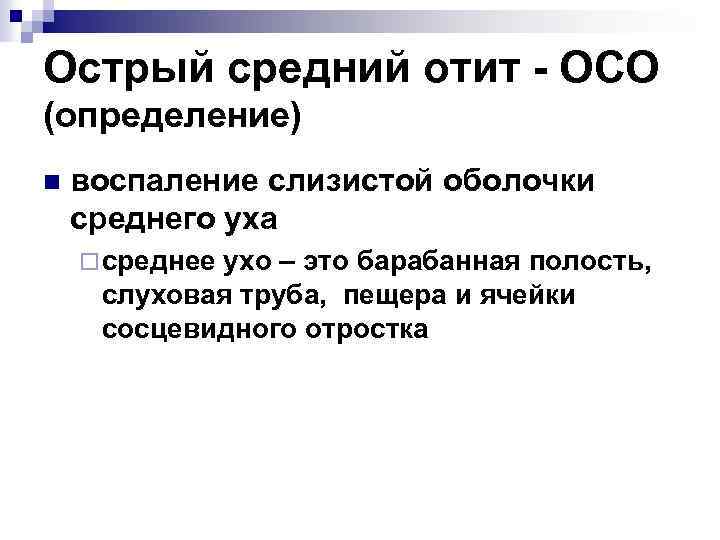 Острый средний отит - ОСО (определение)

воспаление слизистой оболочки среднего уха

среднее ухо – это барабанная полость, слуховая труба,  пещера и ячейки сосцевидного отростка